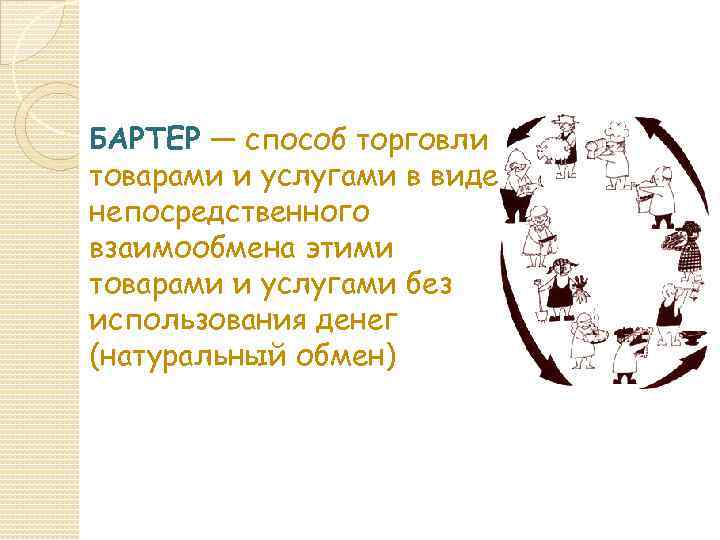 БАРТЕР — способ торговли товарами и услугами в виде непосредственного взаимообмена этими товарами и услугами без использования денег (натуральный обмен)